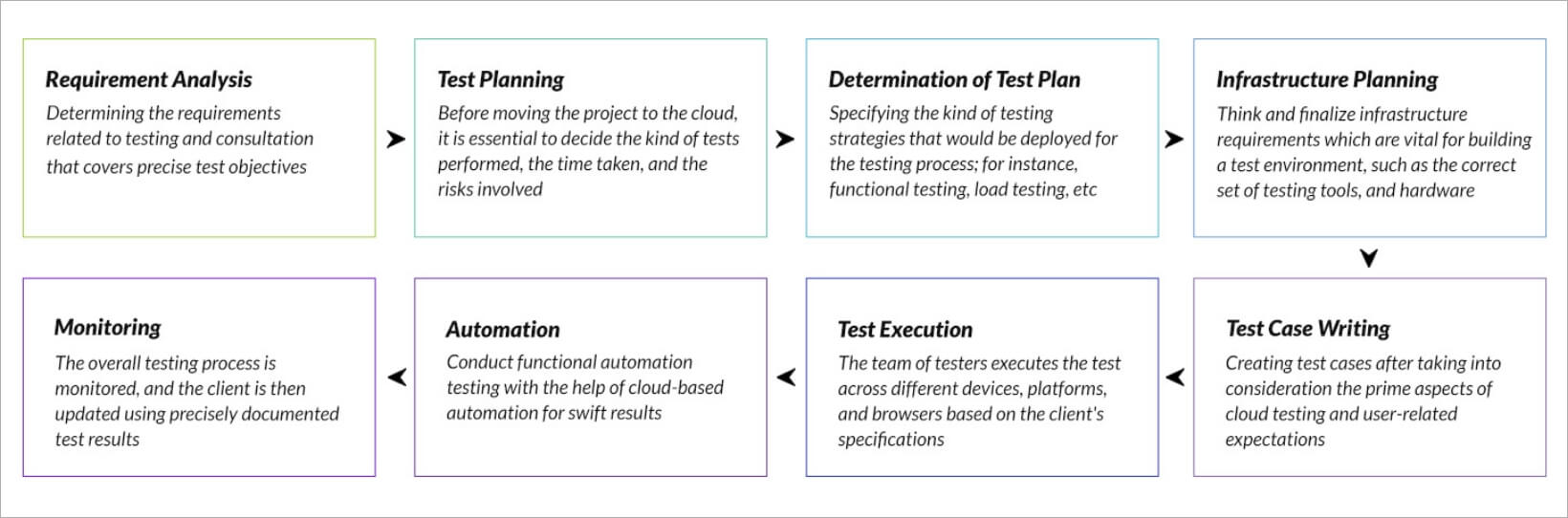 Requirement Analysis
Determining the requirements related to testing and consultation that covers precise test objectives

Test Planning
Before moving the project to the cloud, it is essential to decide the kind of tests performed, the time taken, and the risks involved

Determination of Test Plan
Specifying the kind of testing strategies that would be deployed for the testing process; for instance, functional testing, load testing, etc

Infrastructure Planning
Think and finalize infrastructure requirements which are vital for building a test environment, such as the correct set of testing tools, and hardware

Test Case Writing
Creating test cases after taking into consideration the prime aspects of cloud testing and user-related expectations

Test Execution
The team of testers executes the test across different devices, platforms, and browsers based on the client's specifications

Automation
Conduct functional automation testing with the help of cloud-based automation for swift results

Monitoring
The overall testing process is monitored, and the client is then updated using precisely documented test results